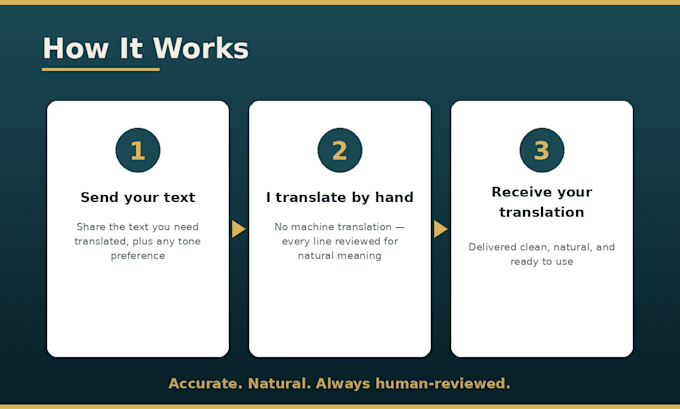 How It Works

1

Send your text

Share the text you need translated, plus any tone preference

2

I translate by hand

No machine translation — every line reviewed for natural meaning

3

Receive your translation

Delivered clean, natural, and ready to use

Accurate. Natural. Always human-reviewed.